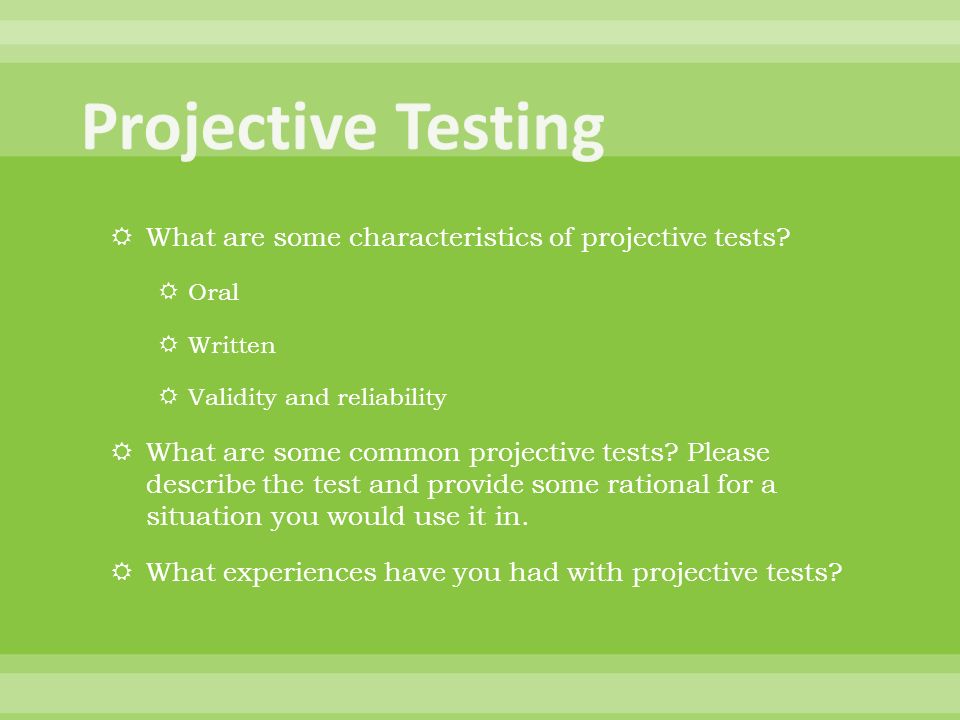 Projective Testing

What are some characteristics of projective tests?

Oral

Written

Validity and reliability

What are some common projective tests? Please describe the test and provide some rational for a situation you would use it in.

What experiences have you had with projective tests?